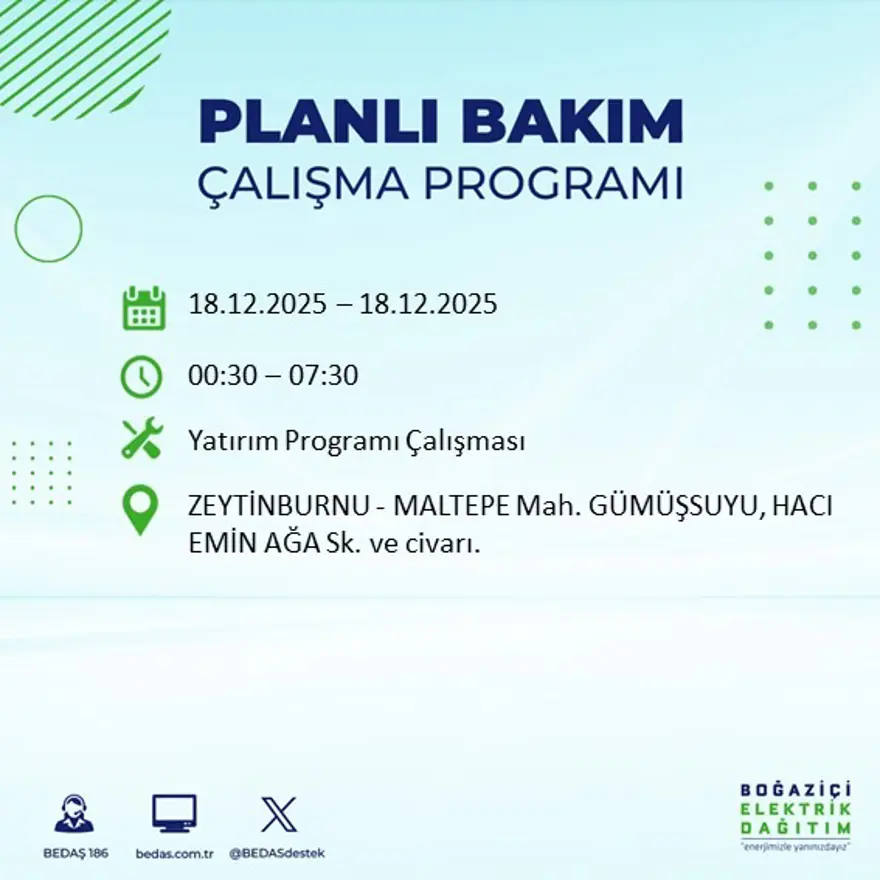 PLANLI BAKIM
ÇALIŞMA PROGRAMI

18.12.2025 – 18.12.2025

00:30 – 07:30

Yatırım Programı Çalışması

ZEYTİNBURNU - MALTEPE Mah. GÜMÜŞSUYU, HACI EMİN AĞA Sk. ve civarı.

BEDAŞ 186
bedas.com.tr
@BEDASdestek

BOĞAZİÇİ
ELEKTRİK
DAĞITIM
"enerjimizle yanınızdayız"